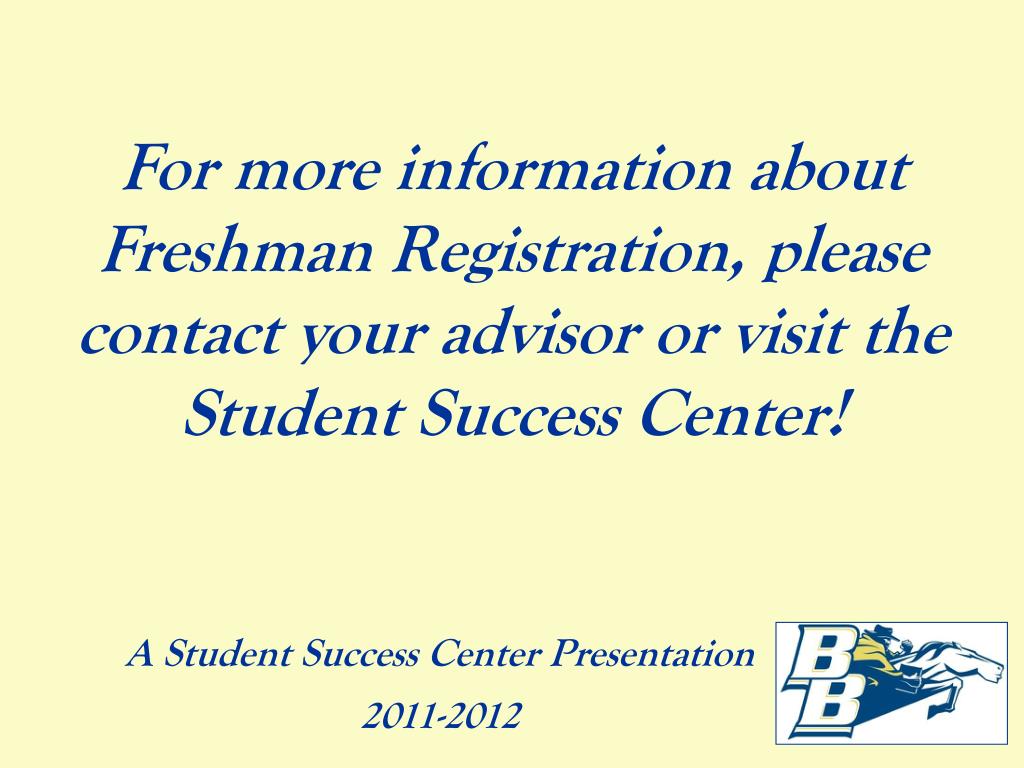 For more information about Freshman Registration, please contact your advisor or visit the Student Success Center!

A Student Success Center Presentation

2011-2012

BB